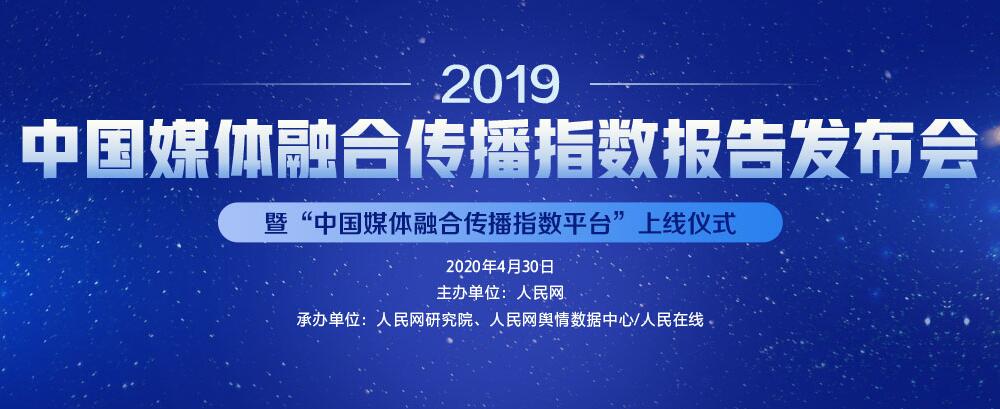 2019
中国媒体融合传播指数报告发布会

暨“中国媒体融合传播指数平台”上线仪式

2020年4月30日
主办单位：人民网
承办单位：人民网研究院、人民网舆情数据中心/人民在线